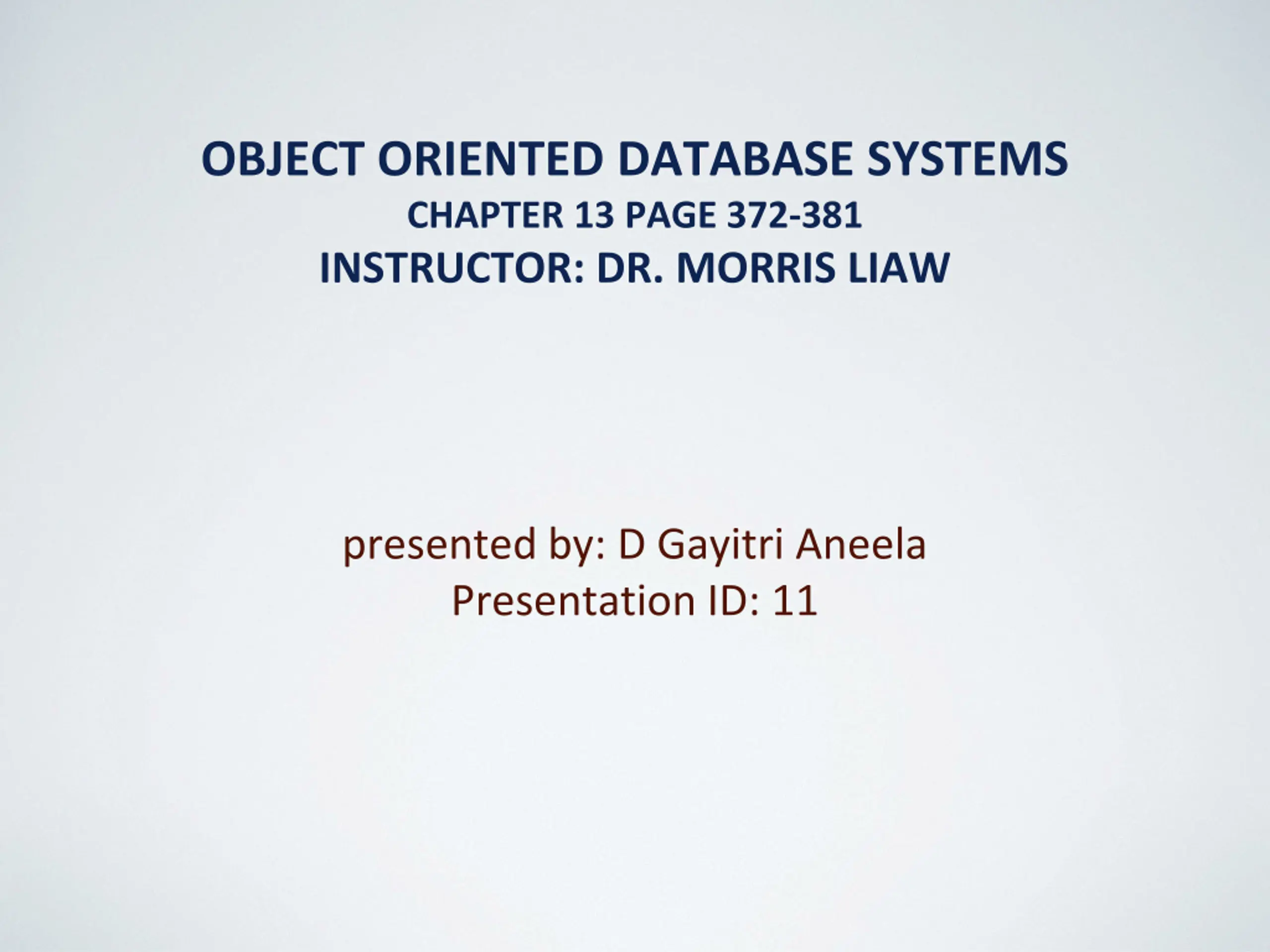 OBJECT ORIENTED DATABASE SYSTEMS
CHAPTER 13 PAGE 372-381
INSTRUCTOR: DR. MORRIS LIAW

presented by: D Gayitri Aneela
Presentation ID: 11